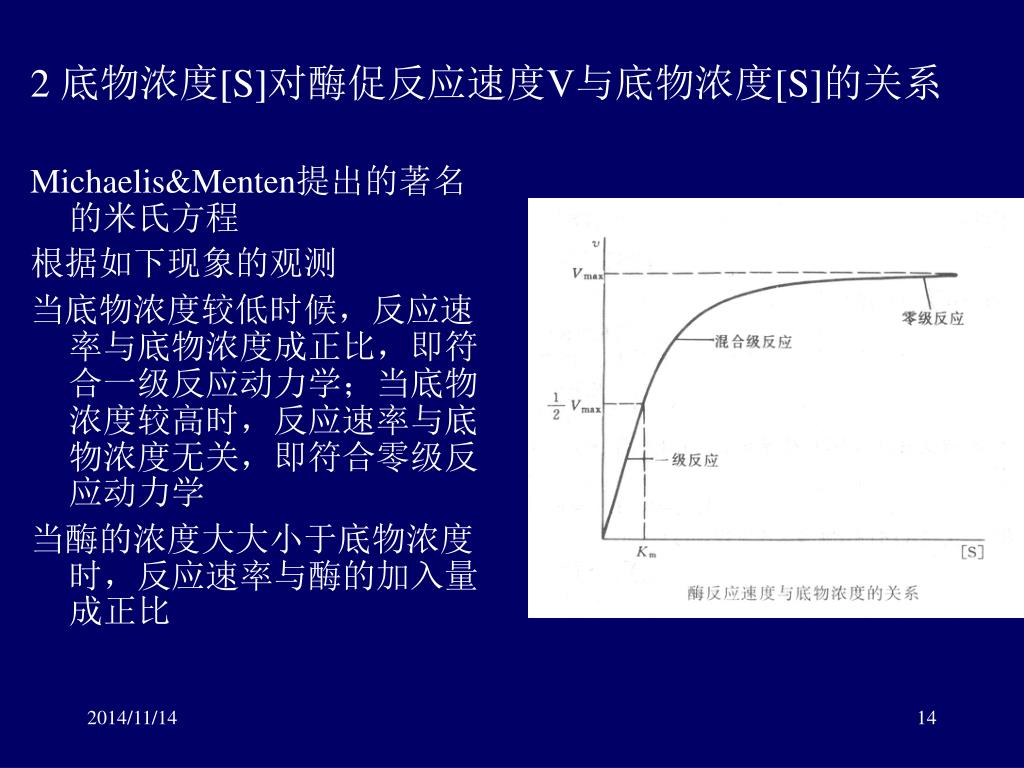 2 底物浓度[S]对酶促反应速度V与底物浓度[S]的关系

Michaelis&Menten提出的著名的米氏方程

根据如下现象的观测

当底物浓度较低时候，反应速率与底物浓度成正比，即符合一级反应动力学；当底物浓度较高时，反应速率与底物浓度无关，即符合零级反应动力学

当酶的浓度大大小于底物浓度时，反应速率与酶的加入量成正比

$v$
$V_{max}$
零级反应
混合级反应
$\frac{1}{2}V_{max}$
一级反应
$K_m$
[S]
酶反应速度与底物浓度的关系

2014/11/14

14